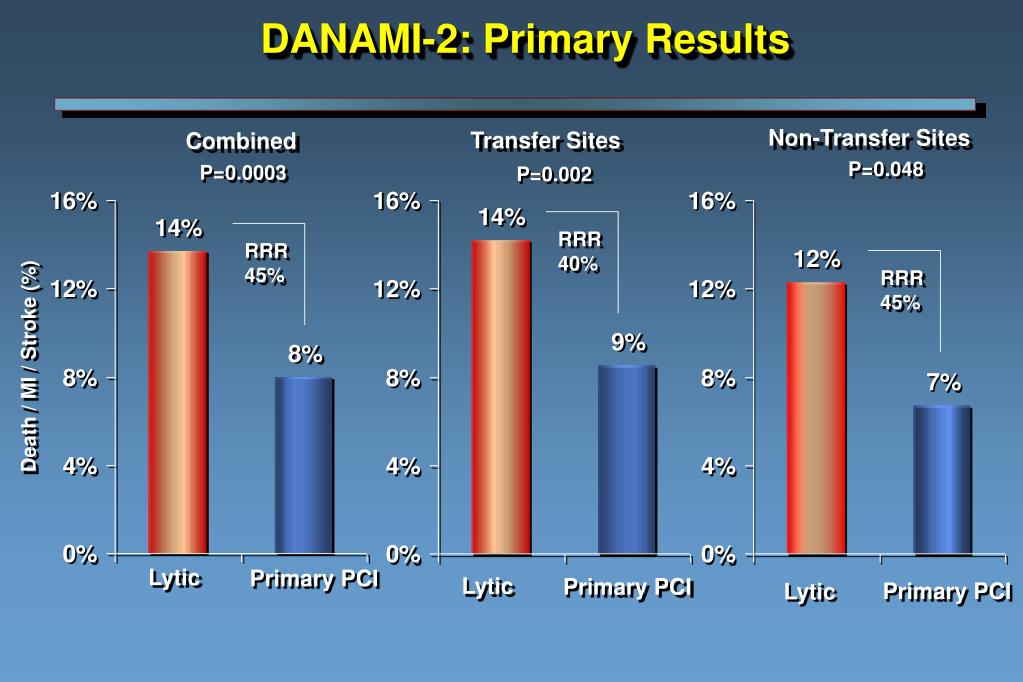 DANAMI-2: Primary Results

Combined
P=0.0003

Death / MI / Stroke (%)

16%
12%
8%
4%
0%

14%
RRR
45%
8%

Lytic
Primary PCI

Transfer Sites
P=0.002

16%
12%
8%
4%
0%

14%
RRR
40%
9%

Lytic
Primary PCI

Non-Transfer Sites
P=0.048

16%
12%
8%
4%
0%

12%
RRR
45%
7%

Lytic
Primary PCI